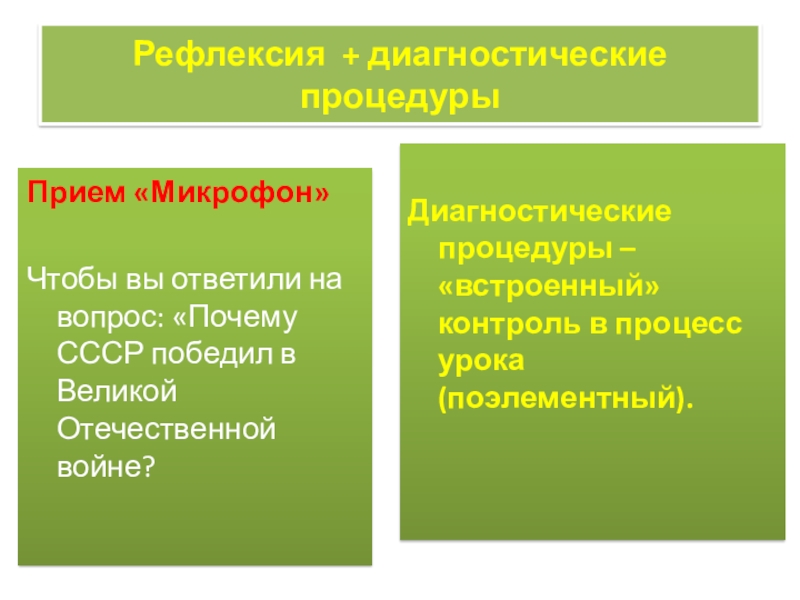 Рефлексия + диагностические процедуры

Прием «Микрофон»

Чтобы вы ответили на вопрос: «Почему СССР победил в Великой Отечественной войне?

Диагностические процедуры – «встроенный» контроль в процесс урока (поэлементный).